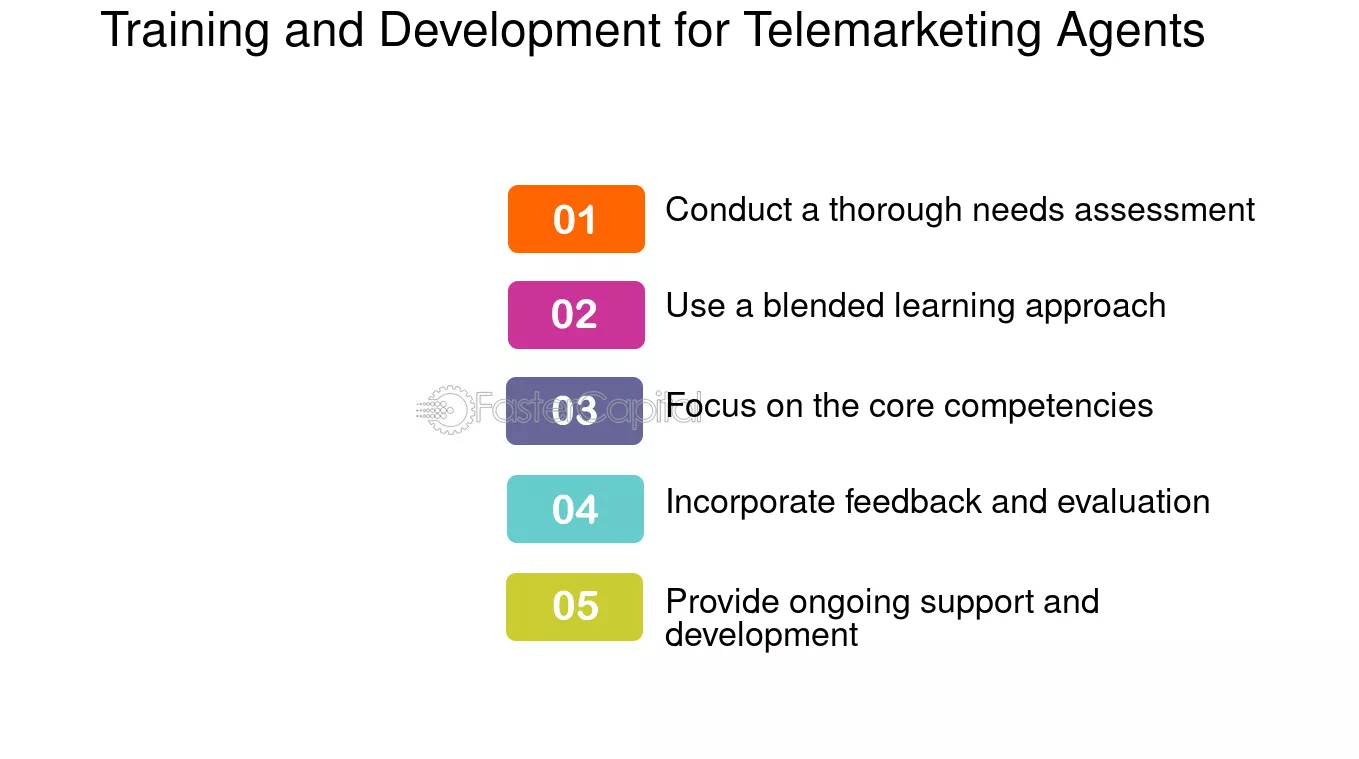 Training and Development for Telemarketing Agents

01 Conduct a thorough needs assessment

02 Use a blended learning approach

03 Focus on the core competencies

04 Incorporate feedback and evaluation

05 Provide ongoing support and development

FasterCapital